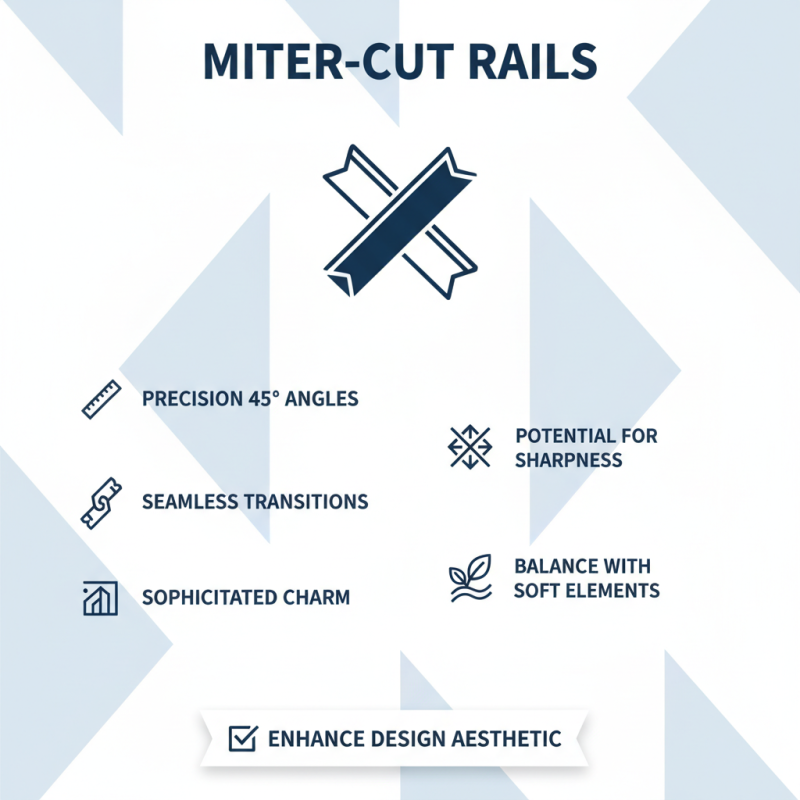 MITER-CUT RAILS

PRECISION 45° ANGLES

SEAMLESS TRANSITIONS

SOPHICITATED CHARM

POTENTIAL FOR SHARPNESS

BALANCE WITH SOFT ELEMENTS

ENHANCE DESIGN AESTHETIC